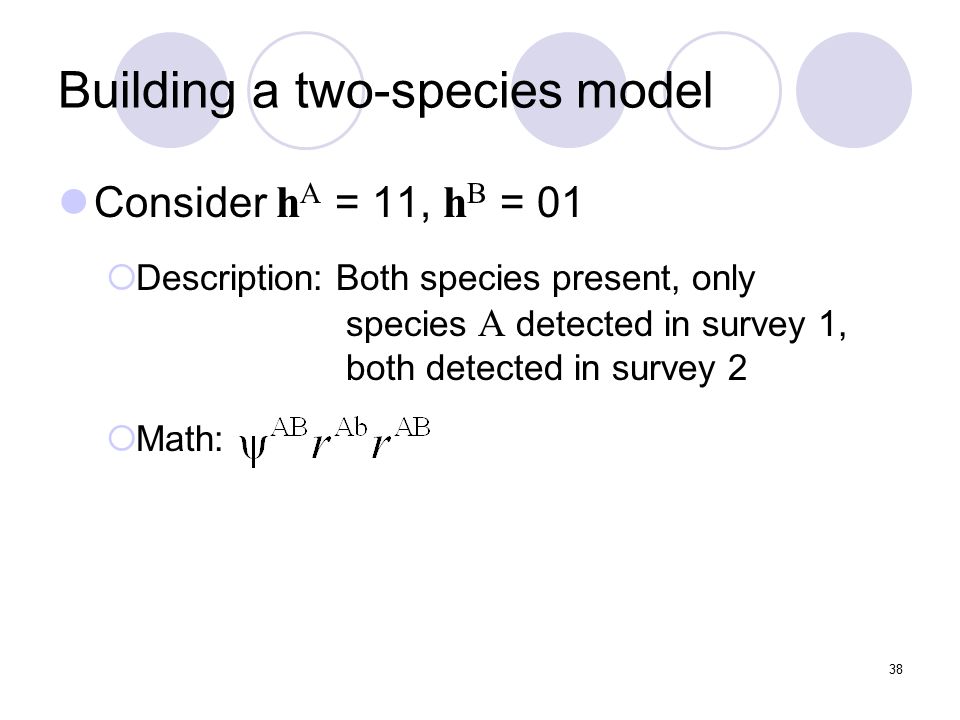 Building a two-species model

Consider $\mathbf{h}^{A}$ = 11, $\mathbf{h}^{B}$ = 01

Description: Both species present, only species $A$ detected in survey 1, both detected in survey 2

Math: $\psi^{AB} r^{Ab} r^{AB}$

38